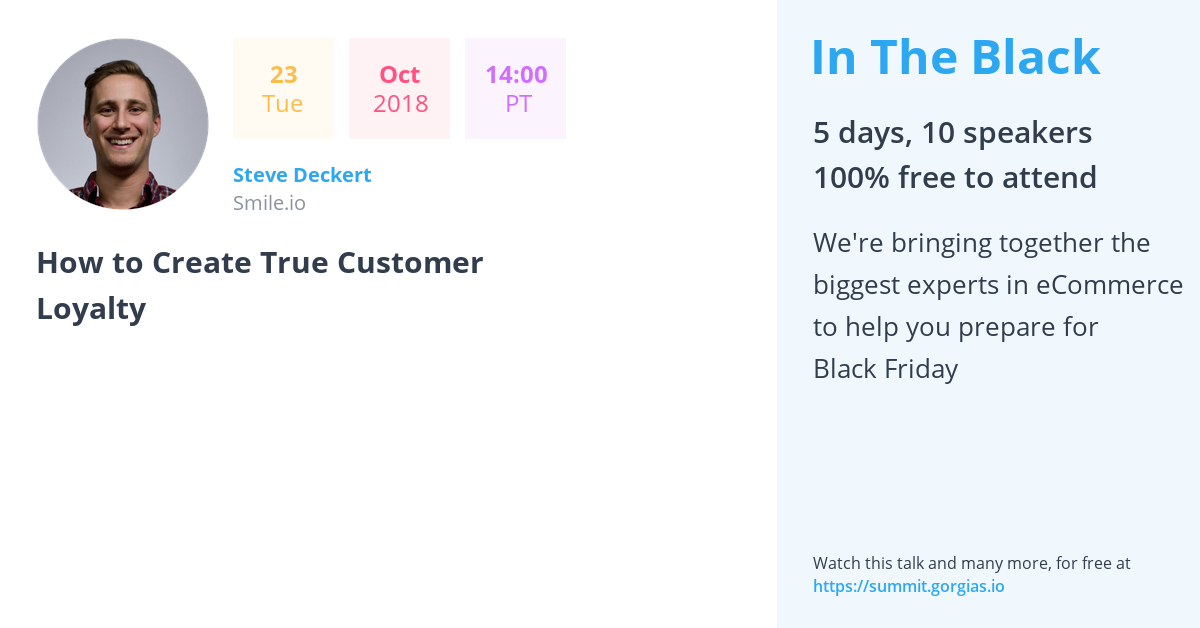 23
Tue

Oct
2018

14:00
PT

Steve Deckert
Smile.io

How to Create True Customer Loyalty

In The Black

5 days, 10 speakers
100% free to attend

We're bringing together the biggest experts in eCommerce to help you prepare for Black Friday

Watch this talk and many more, for free at
https://summit.gorgias.io